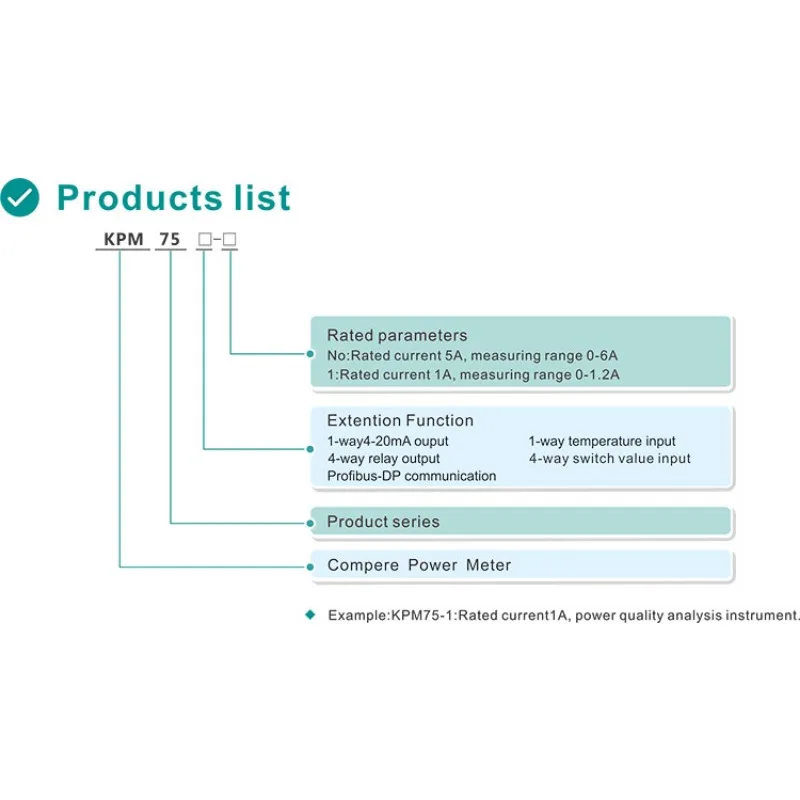 Products list

KPM 75 □-□

Rated parameters
No:Rated current 5A, measuring range 0-6A
1:Rated current 1A, measuring range 0-1.2A

Extention Function
1-way4-20mA ouput
4-way relay output
Profibus-DP communication
1-way temperature input
4-way switch value input

Product series

Compere Power Meter

Example:KPM75-1:Rated current1A, power quality analysis instrument.